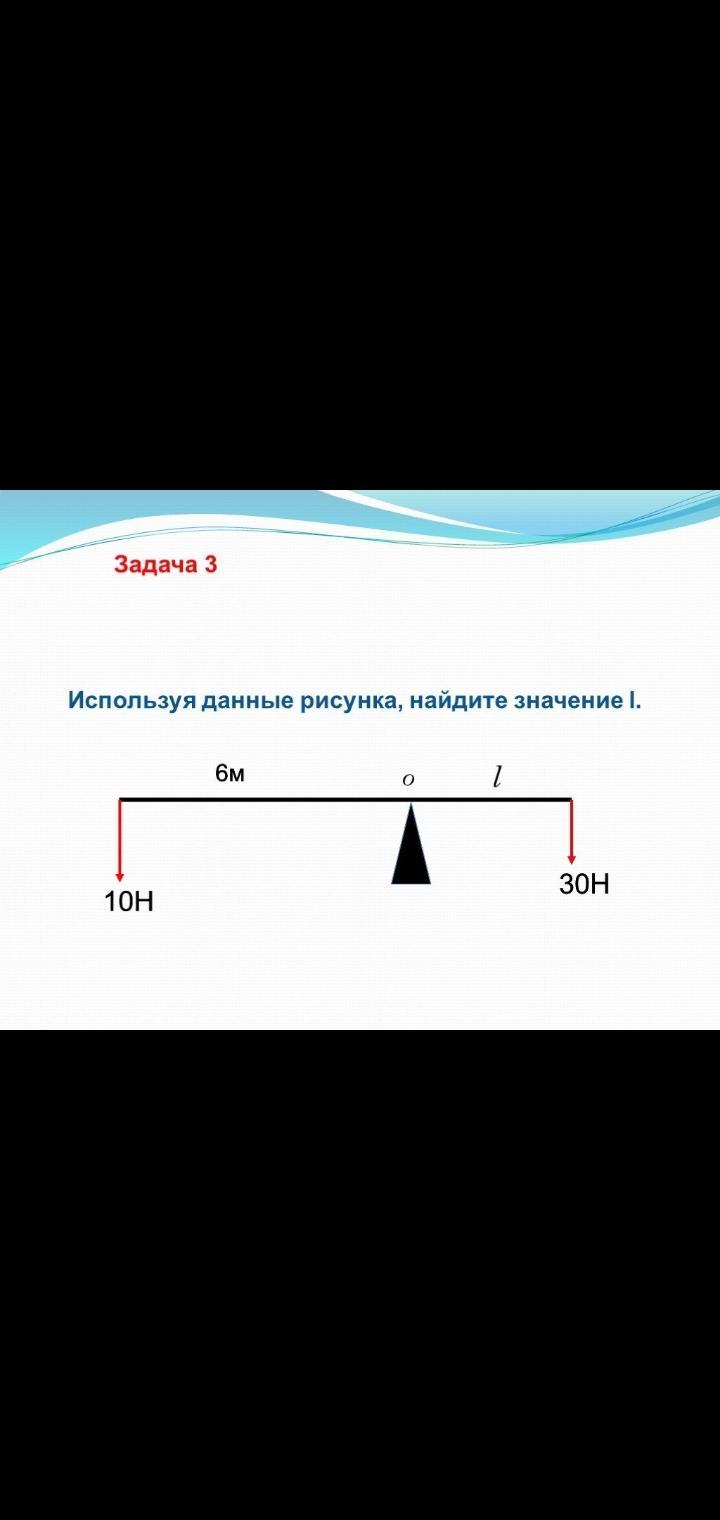 Задача 3

Используя данные рисунка, найдите значение l.

6м

$o$

$l$

10Н

30Н